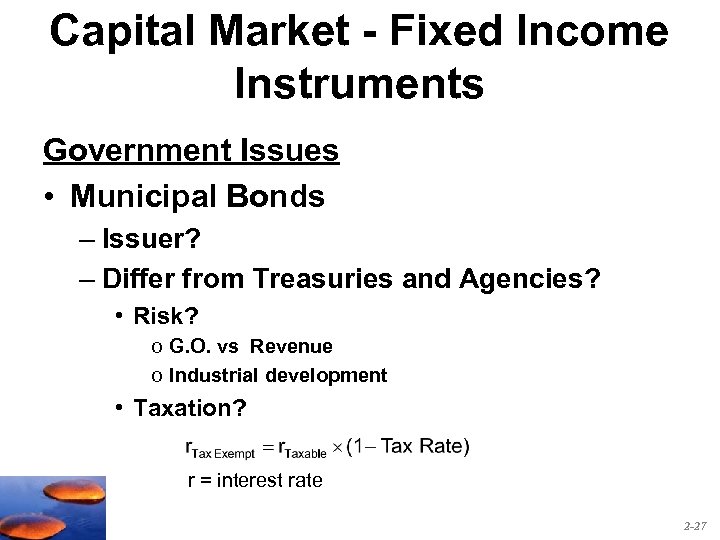 Capital Market - Fixed Income Instruments

Government Issues

• Municipal Bonds
– Issuer?
– Differ from Treasuries and Agencies?
• Risk?
o G.O. vs Revenue
o Industrial development
• Taxation?

$r_{\text{Tax Exempt}} = r_{\text{Taxable}} \times (1 - \text{Tax Rate})$

r = interest rate

2-27